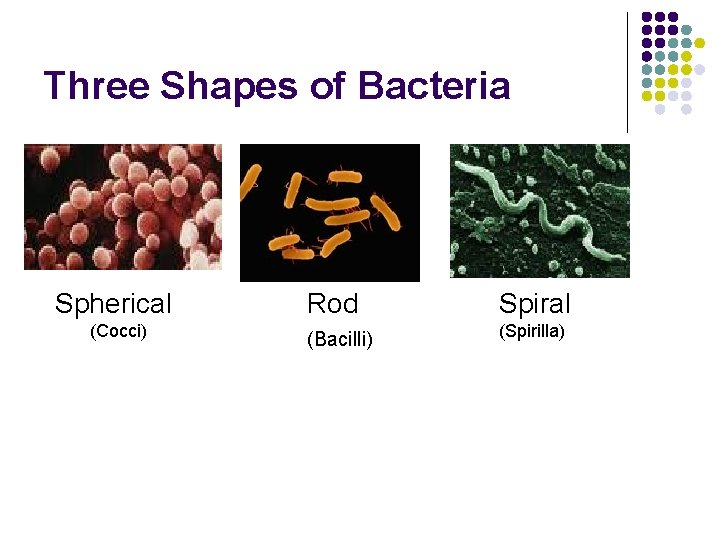 Three Shapes of Bacteria

Spherical
(Cocci)

Rod
(Bacilli)

Spiral
(Spirilla)